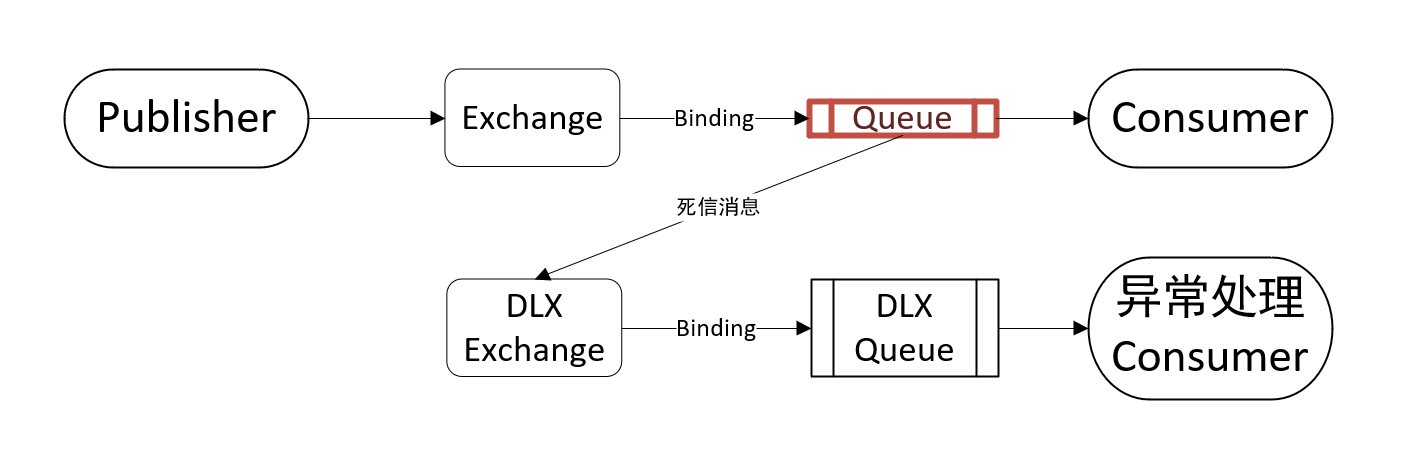 Publisher

Exchange

Binding

Queue

Consumer

死信消息

DLX Exchange

Binding

DLX Queue

异常处理 Consumer